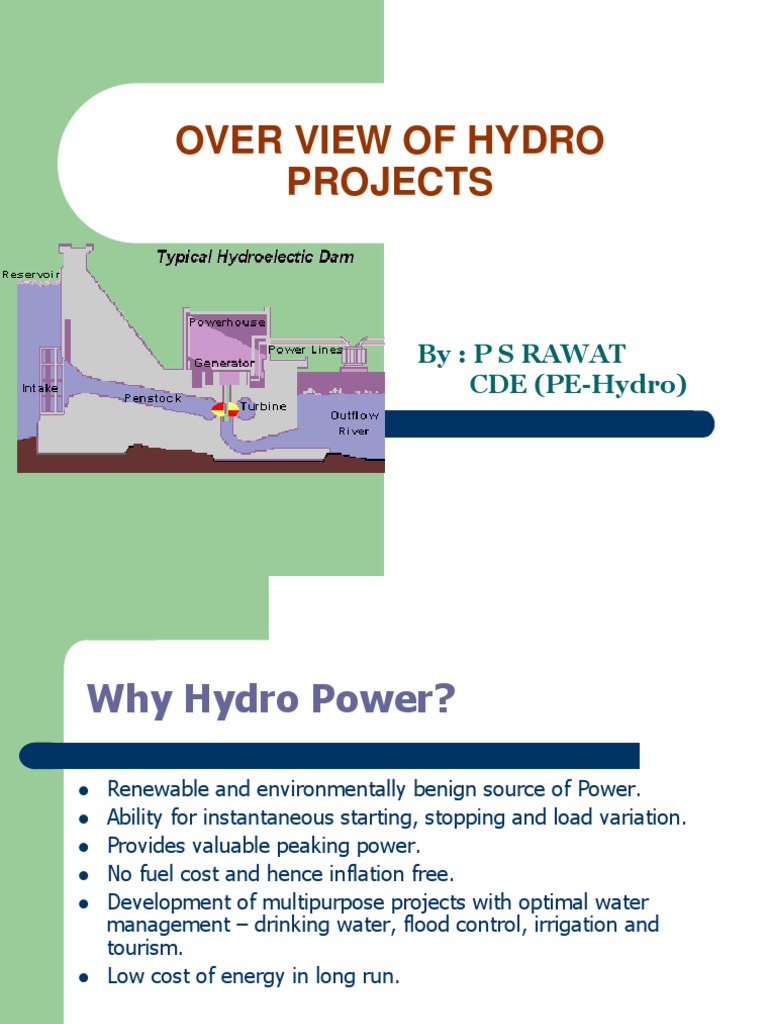 OVER VIEW OF HYDRO PROJECTS

Typical Hydroelectic Dam

Reservoir

Powerhouse

Generator

Power Lines

Intake

Penstock

Turbine

Outflow River

By : P S RAWAT
CDE (PE-Hydro)

Why Hydro Power?

- Renewable and environmentally benign source of Power.
- Ability for instantaneous starting, stopping and load variation.
- Provides valuable peaking power.
- No fuel cost and hence inflation free.
- Development of multipurpose projects with optimal water management – drinking water, flood control, irrigation and tourism.
- Low cost of energy in long run.